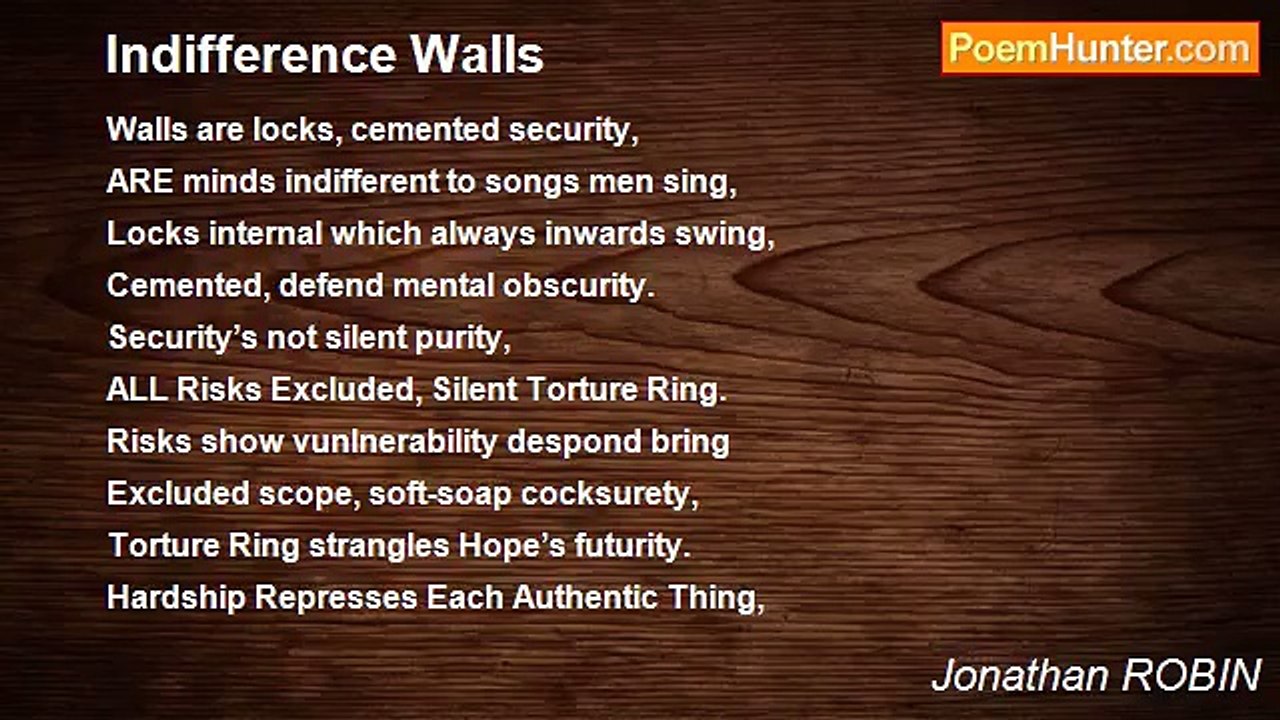 Indifference Walls

PoemHunter.com

Walls are locks, cemented security,
ARE minds indifferent to songs men sing,
Locks internal which always inwards swing,
Cemented, defend mental obscurity.
Security’s not silent purity,
ALL Risks Excluded, Silent Torture Ring.
Risks show vunlnerability despond bring
Excluded scope, soft-soap cocksurety,
Torture Ring strangles Hope’s futurity.
Hardship Represses Each Authentic Thing,

Jonathan ROBIN